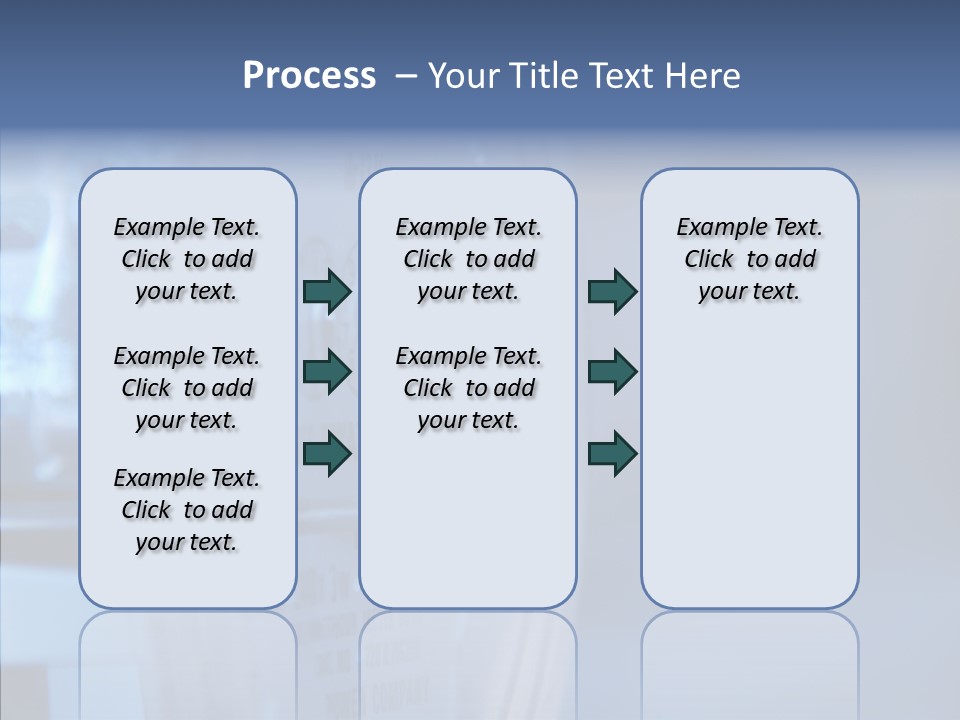 Process – Your Title Text Here

Example Text. Click to add your text.

Example Text. Click to add your text.

Example Text. Click to add your text.

Example Text. Click to add your text.

Example Text. Click to add your text.

Example Text. Click to add your text.